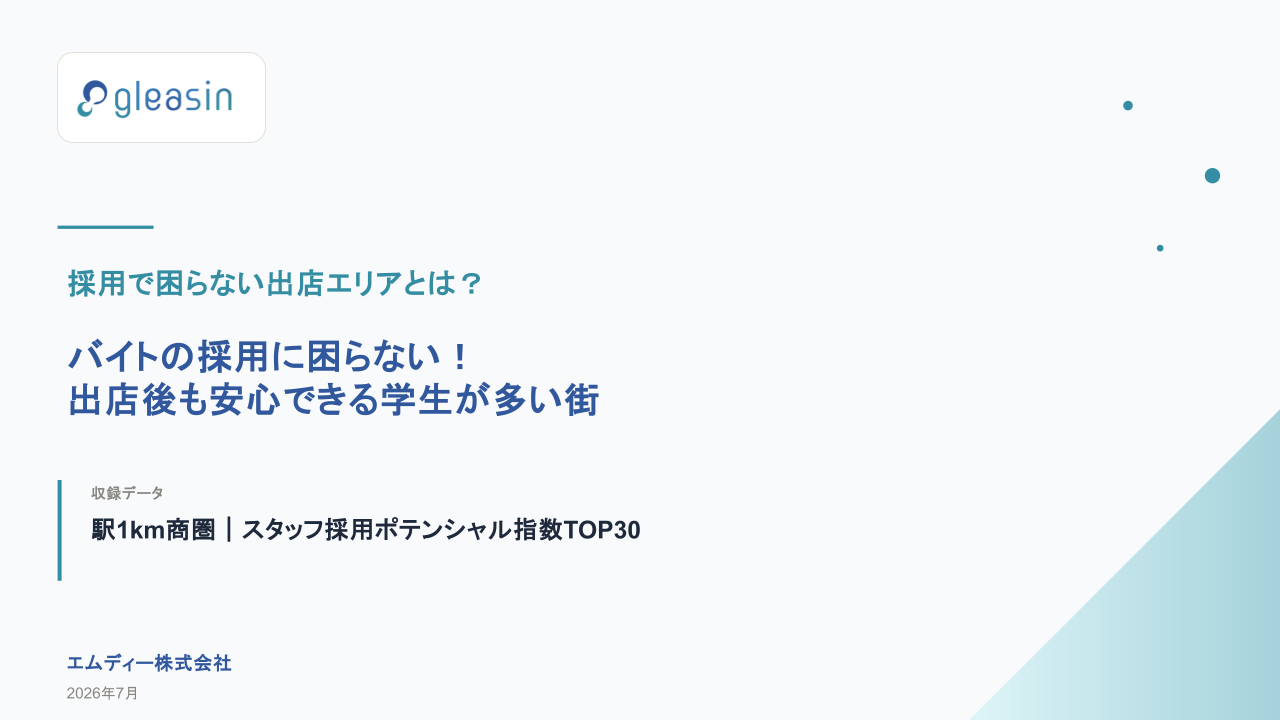 gleasin

採用で困らない出店エリアとは？

バイトの採用に困らない！
出店後も安心できる学生が多い街

収録データ

駅1km商圏｜スタッフ採用ポテンシャル指数TOP30

エムディー株式会社

2026年7月